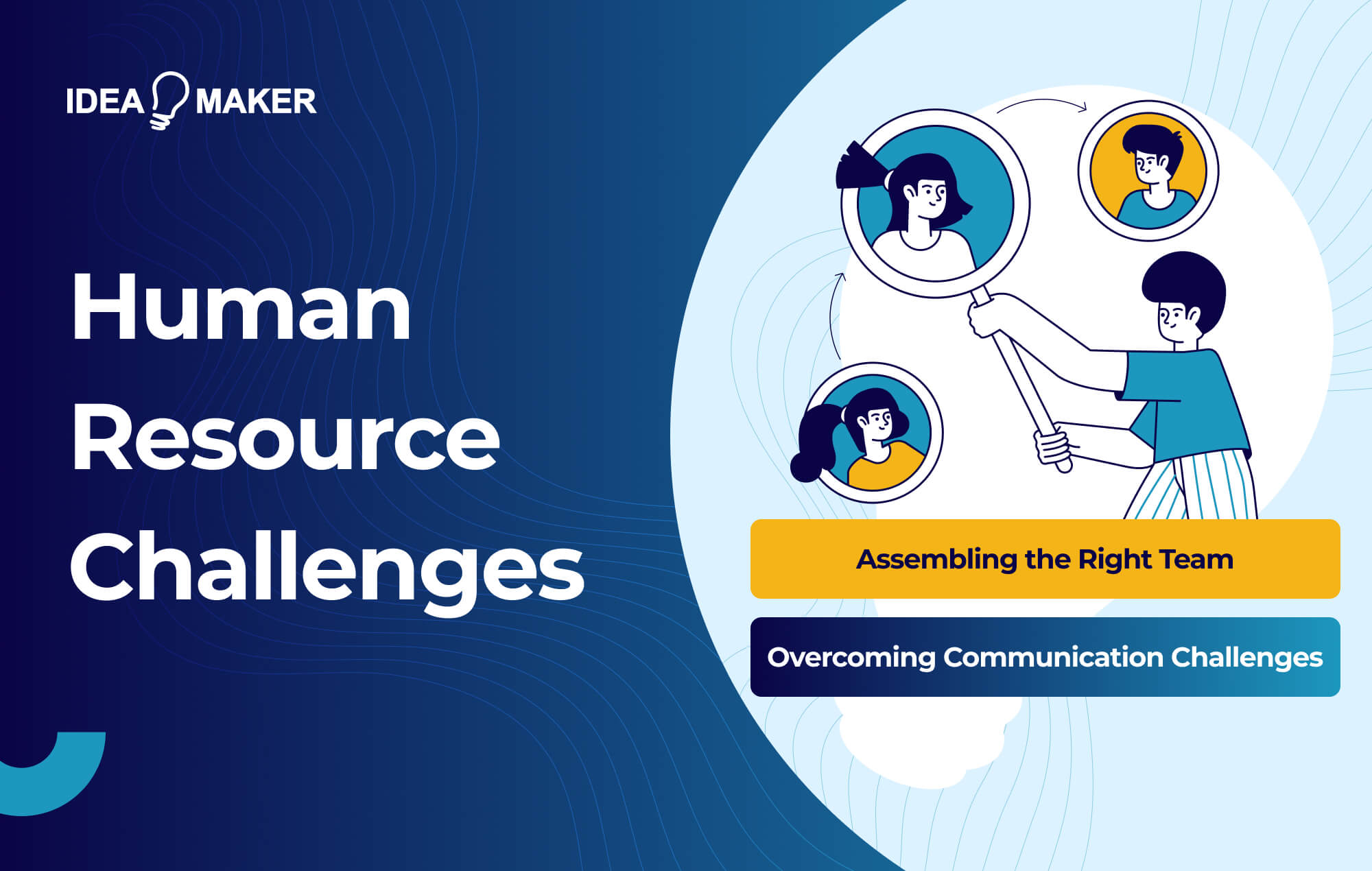 IDEA MAKER

Human Resource Challenges

Assembling the Right Team

Overcoming Communication Challenges